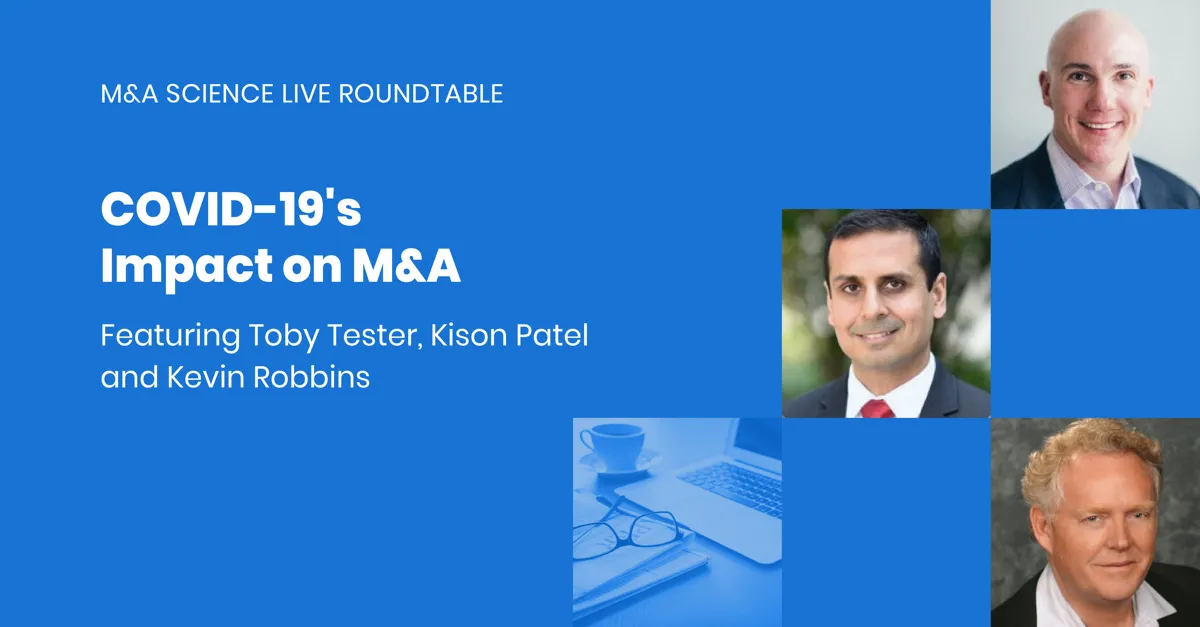 M&A SCIENCE LIVE ROUNDTABLE

COVID-19's Impact on M&A

Featuring Toby Tester, Kison Patel and Kevin Robbins